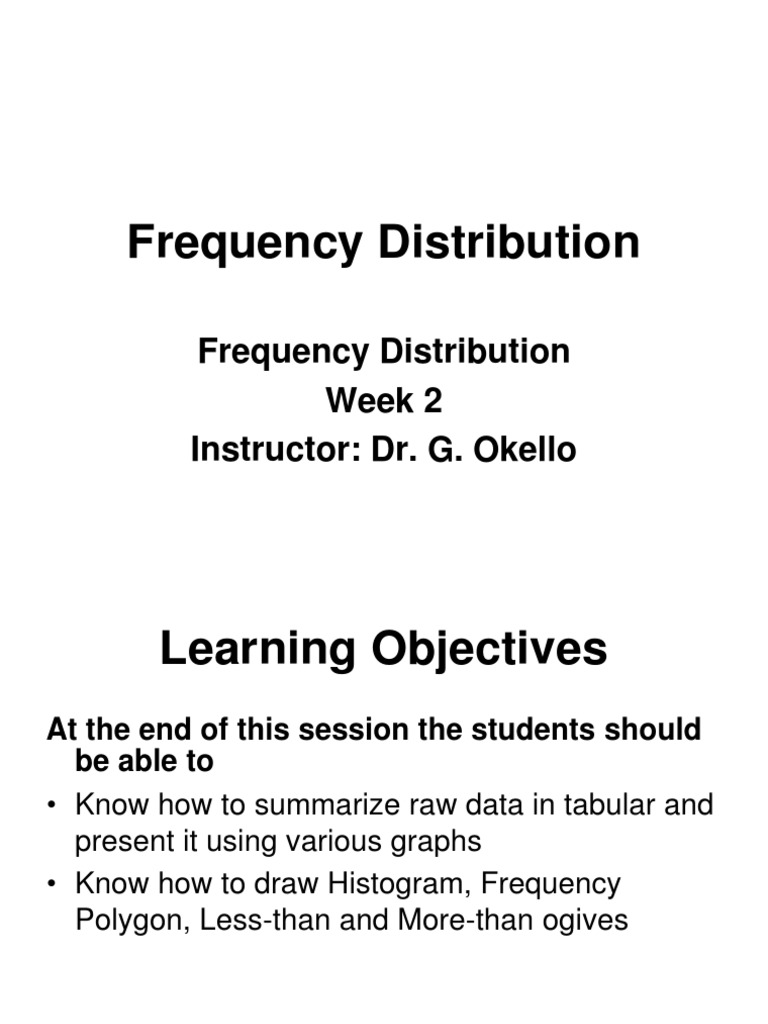 Frequency Distribution

Frequency Distribution
Week 2
Instructor: Dr. G. Okello

Learning Objectives

At the end of this session the students should be able to

• Know how to summarize raw data in tabular and present it using various graphs
• Know how to draw Histogram, Frequency Polygon, Less-than and More-than ogives